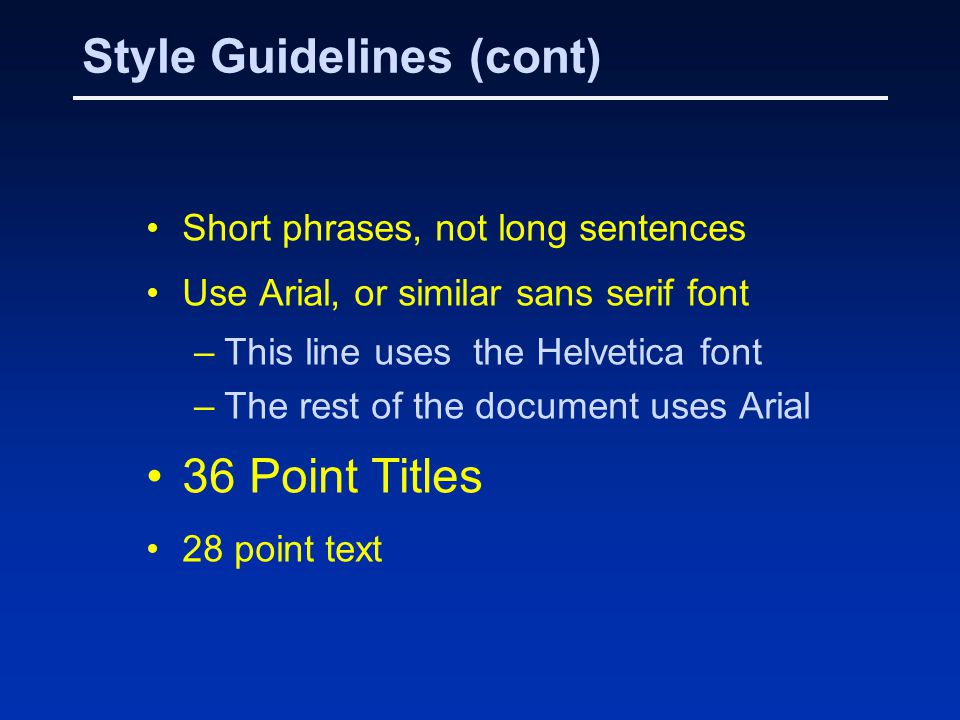 Style Guidelines (cont)

• Short phrases, not long sentences

• Use Arial, or similar sans serif font

– This line uses the Helvetica font

– The rest of the document uses Arial

• 36 Point Titles

• 28 point text